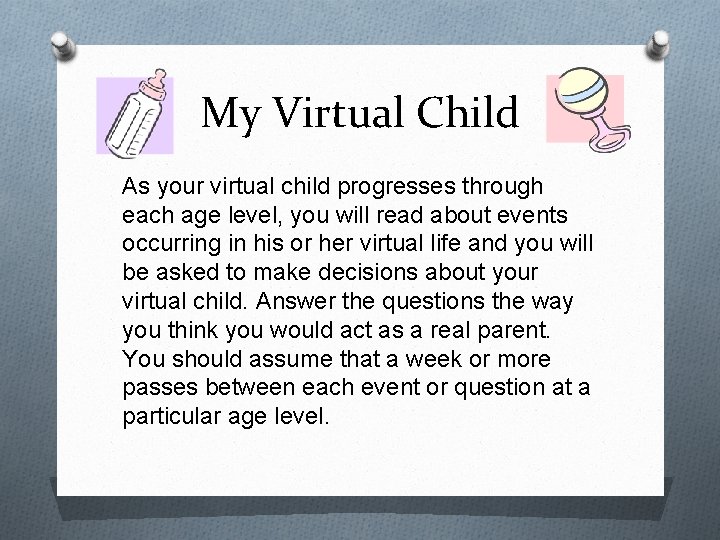 My Virtual Child

As your virtual child progresses through each age level, you will read about events occurring in his or her virtual life and you will be asked to make decisions about your virtual child. Answer the questions the way you think you would act as a real parent. You should assume that a week or more passes between each event or question at a particular age level.